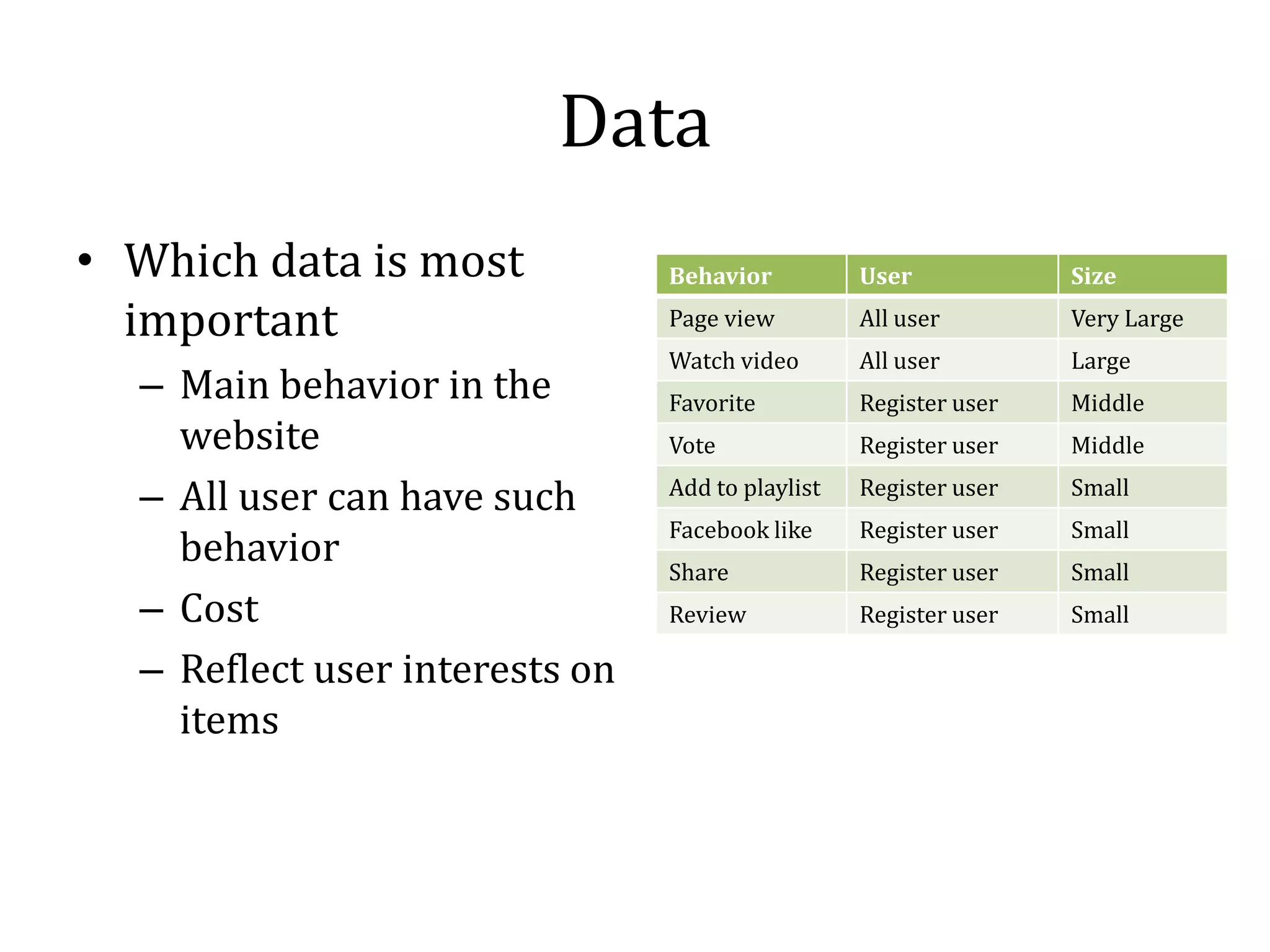 Data

• Which data is most important
– Main behavior in the website
– All user can have such behavior
– Cost
– Reflect user interests on items

| Behavior | User | Size |
|---|---|---|
| Page view | All user | Very Large |
| Watch video | All user | Large |
| Favorite | Register user | Middle |
| Vote | Register user | Middle |
| Add to playlist | Register user | Small |
| Facebook like | Register user | Small |
| Share | Register user | Small |
| Review | Register user | Small |